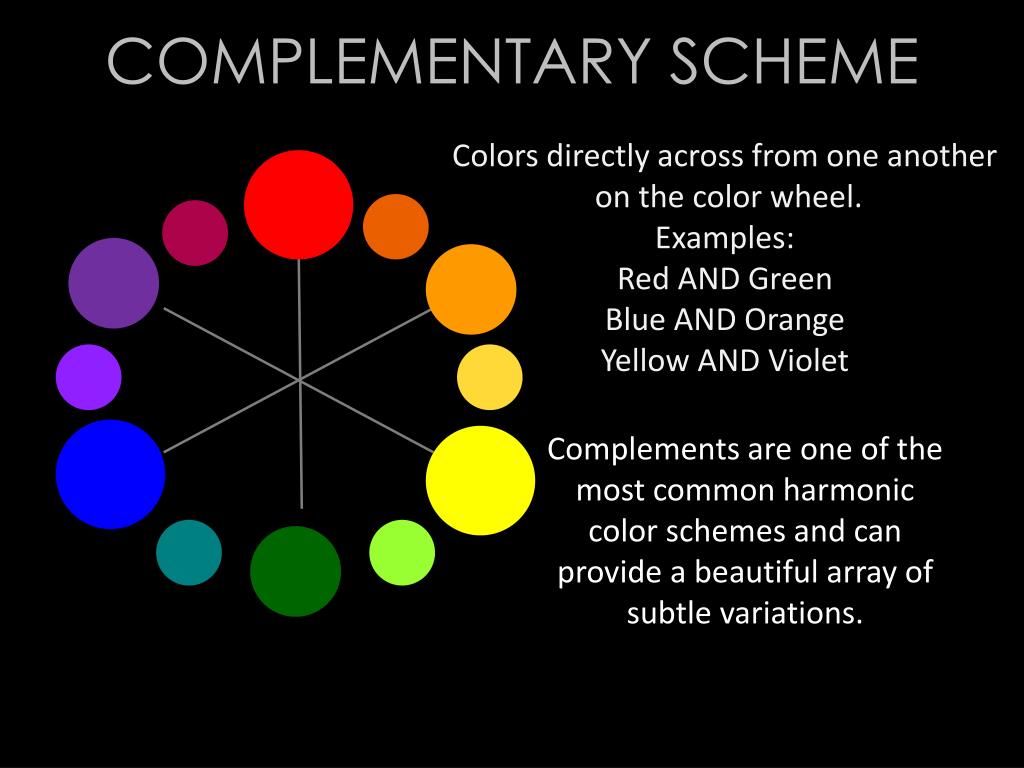 COMPLEMENTARY SCHEME

Colors directly across from one another on the color wheel.
Examples:
Red AND Green
Blue AND Orange
Yellow AND Violet

Complements are one of the most common harmonic color schemes and can provide a beautiful array of subtle variations.